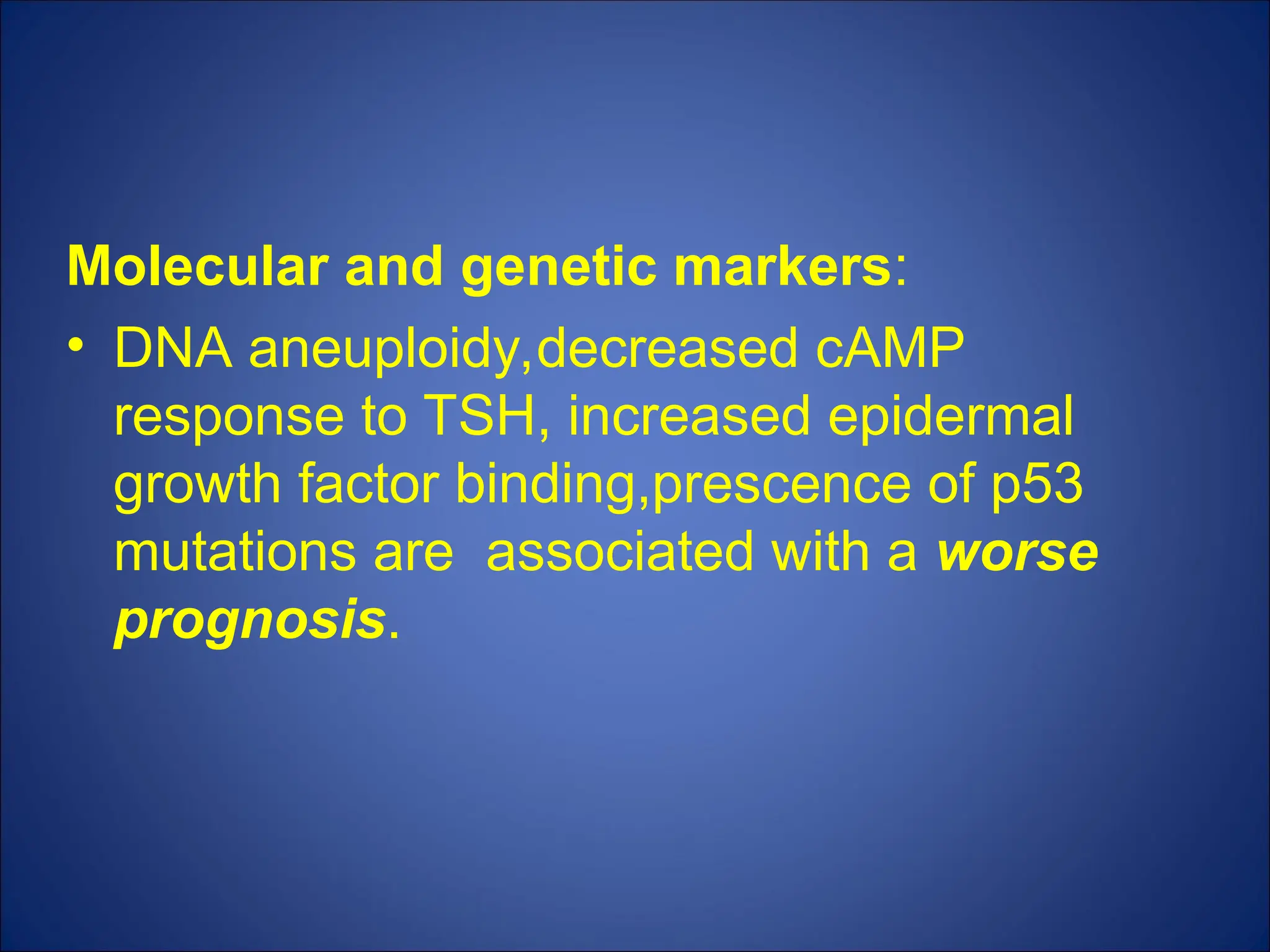 Molecular and genetic markers:

• DNA aneuploidy,decreased cAMP response to TSH, increased epidermal growth factor binding,prescence of p53 mutations are  associated with a worse prognosis.